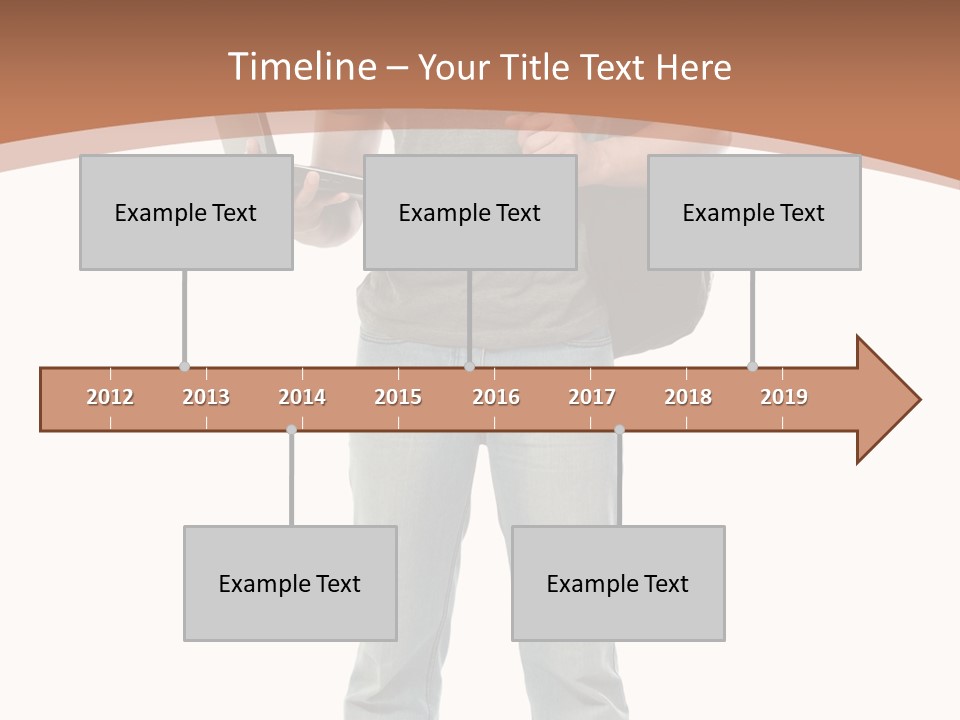 Timeline – Your Title Text Here

Example Text

Example Text

Example Text

2012 2013 2014 2015 2016 2017 2018 2019

Example Text

Example Text